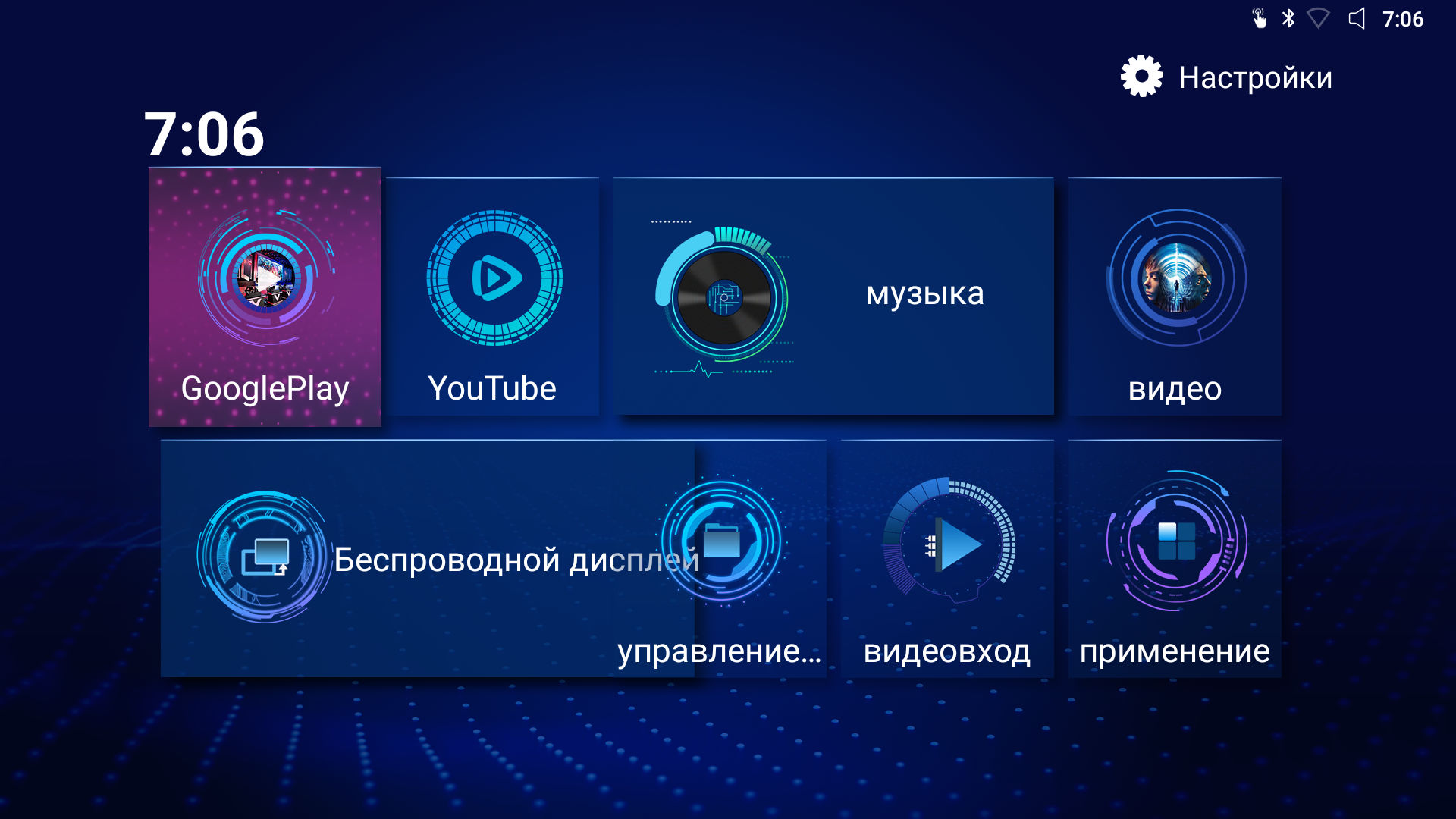 7:06

Настройки

7:06

GooglePlay

YouTube

музыка

видео

Беспроводной дисплей

управление...

видеовход

применение